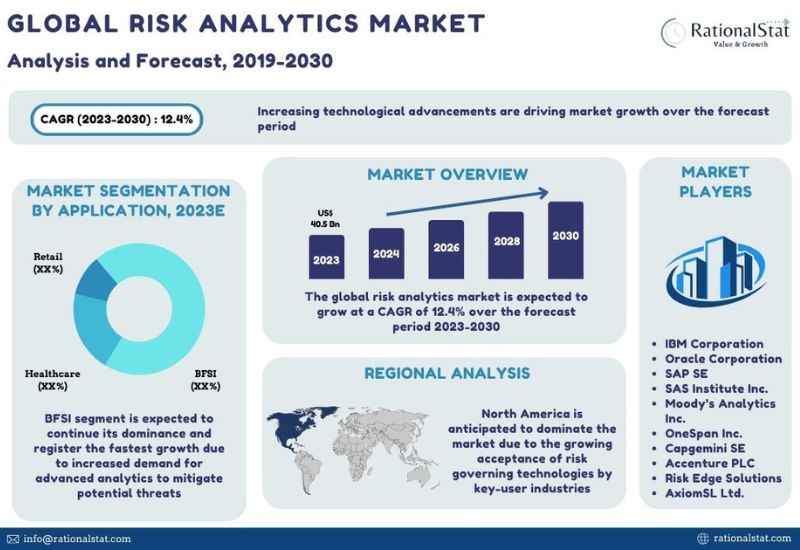 GLOBAL RISK ANALYTICS MARKET
Analysis and Forecast, 2019-2030

RationalStat
Value & Growth

CAGR (2023-2030) : 12.4%

Increasing technological advancements are driving market growth over the forecast period

MARKET SEGMENTATION BY APPLICATION, 2023E

Retail (XX%)

Healthcare (XX%)

BFSI (XX%)

BFSI segment is expected to continue its dominance and register the fastest growth due to increased demand for advanced analytics to mitigate potential threats

MARKET OVERVIEW

US$ 40.5 Bn

2023

2024

2026

2028

2030

The global risk analytics market is expected to grow at a CAGR of 12.4% over the forecast period 2023-2030

REGIONAL ANALYSIS

North America is anticipated to dominate the market due to the growing acceptance of risk governing technologies by key-user industries

MARKET PLAYERS

- IBM Corporation
- Oracle Corporation
- SAP SE
- SAS Institute Inc.
- Moody's Analytics Inc.
- OneSpan Inc.
- Capgemini SE
- Accenture PLC
- Risk Edge Solutions
- AxiomSL Ltd.

info@rationalstat.com

rationalstat.com